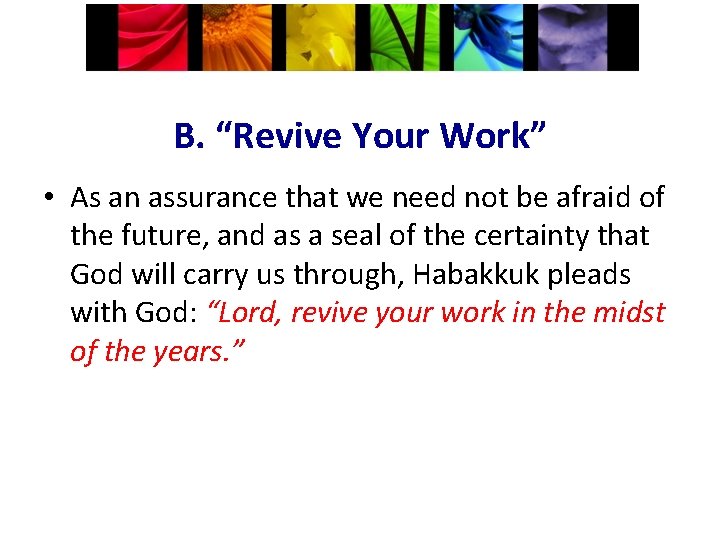 B. “Revive Your Work”

• As an assurance that we need not be afraid of the future, and as a seal of the certainty that God will carry us through, Habakkuk pleads with God: “Lord, revive your work in the midst of the years.”